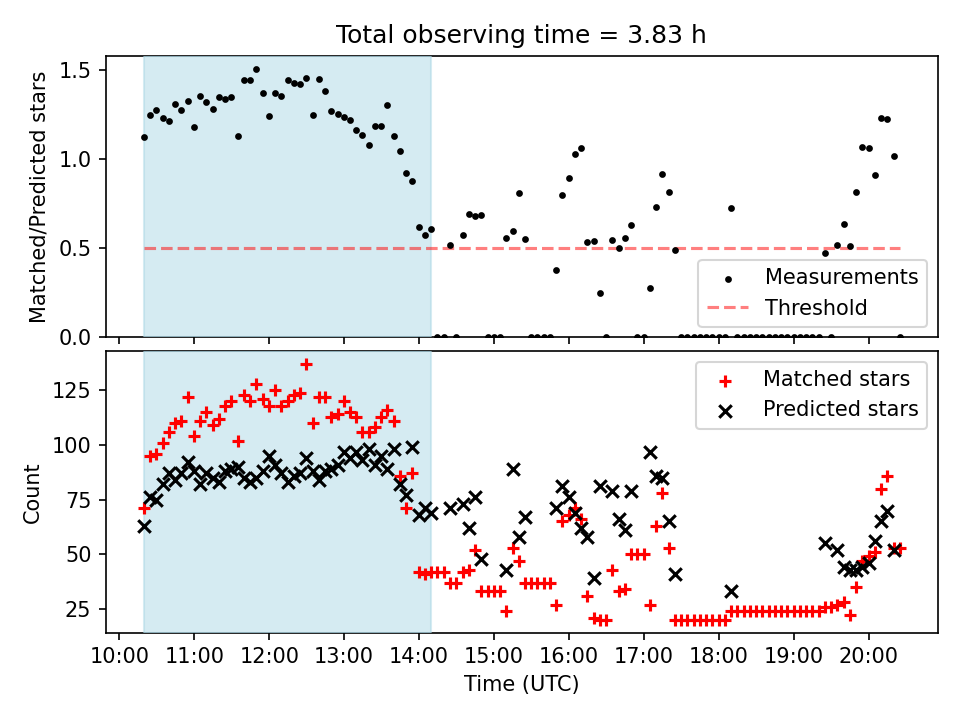 Total observing time = 3.83 h

Matched/Predicted stars

1.5
1.0
0.5
0.0

Measurements
Threshold

Count

125
100
75
50
25

Matched stars
Predicted stars

10:00 11:00 12:00 13:00 14:00 15:00 16:00 17:00 18:00 19:00 20:00

Time (UTC)